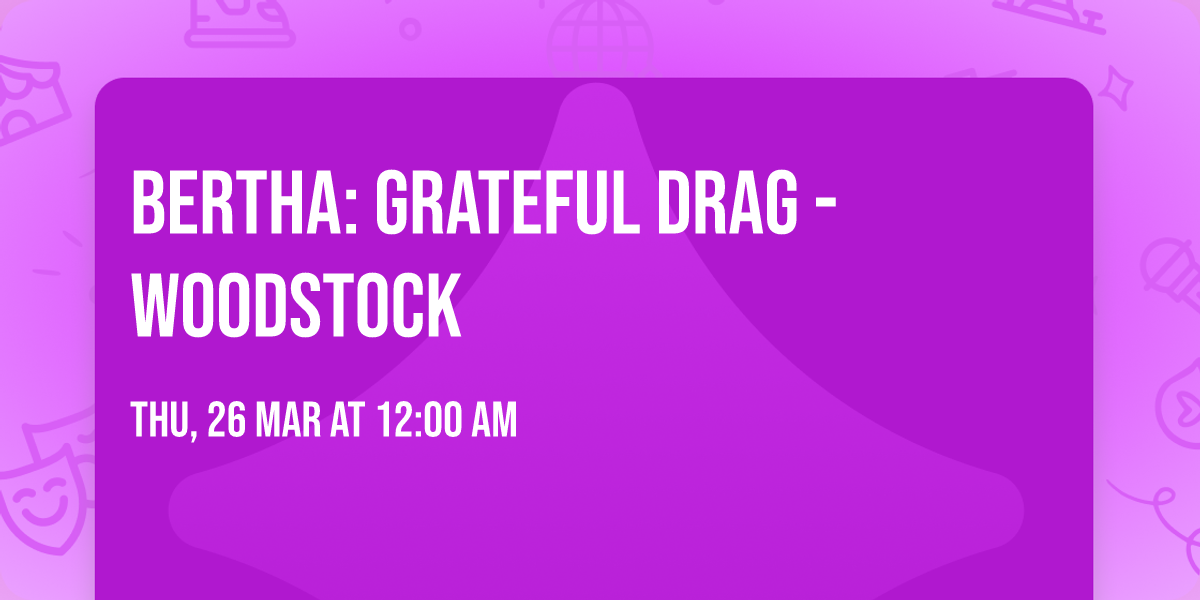 BERTHA: GRATEFUL DRAG - WOODSTOCK

THU, 26 MAR AT 12:00 AM